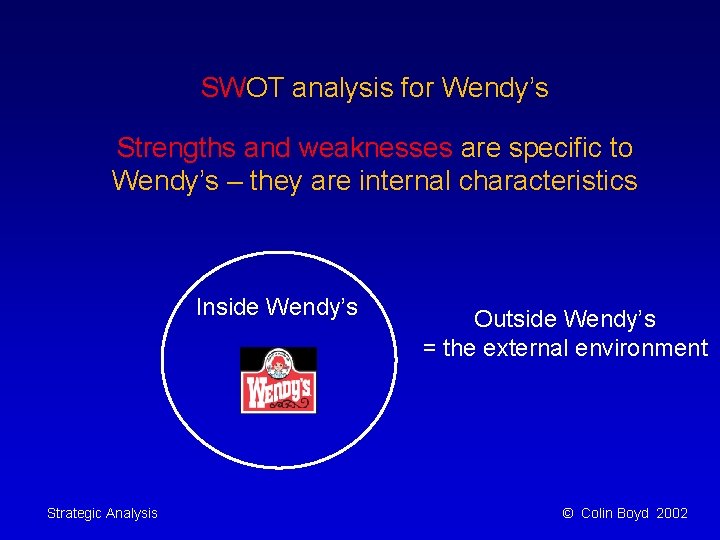 SWOT analysis for Wendy's

Strengths and weaknesses are specific to Wendy's – they are internal characteristics

Inside Wendy's

Wendy's

Outside Wendy's
= the external environment

Strategic Analysis

© Colin Boyd 2002